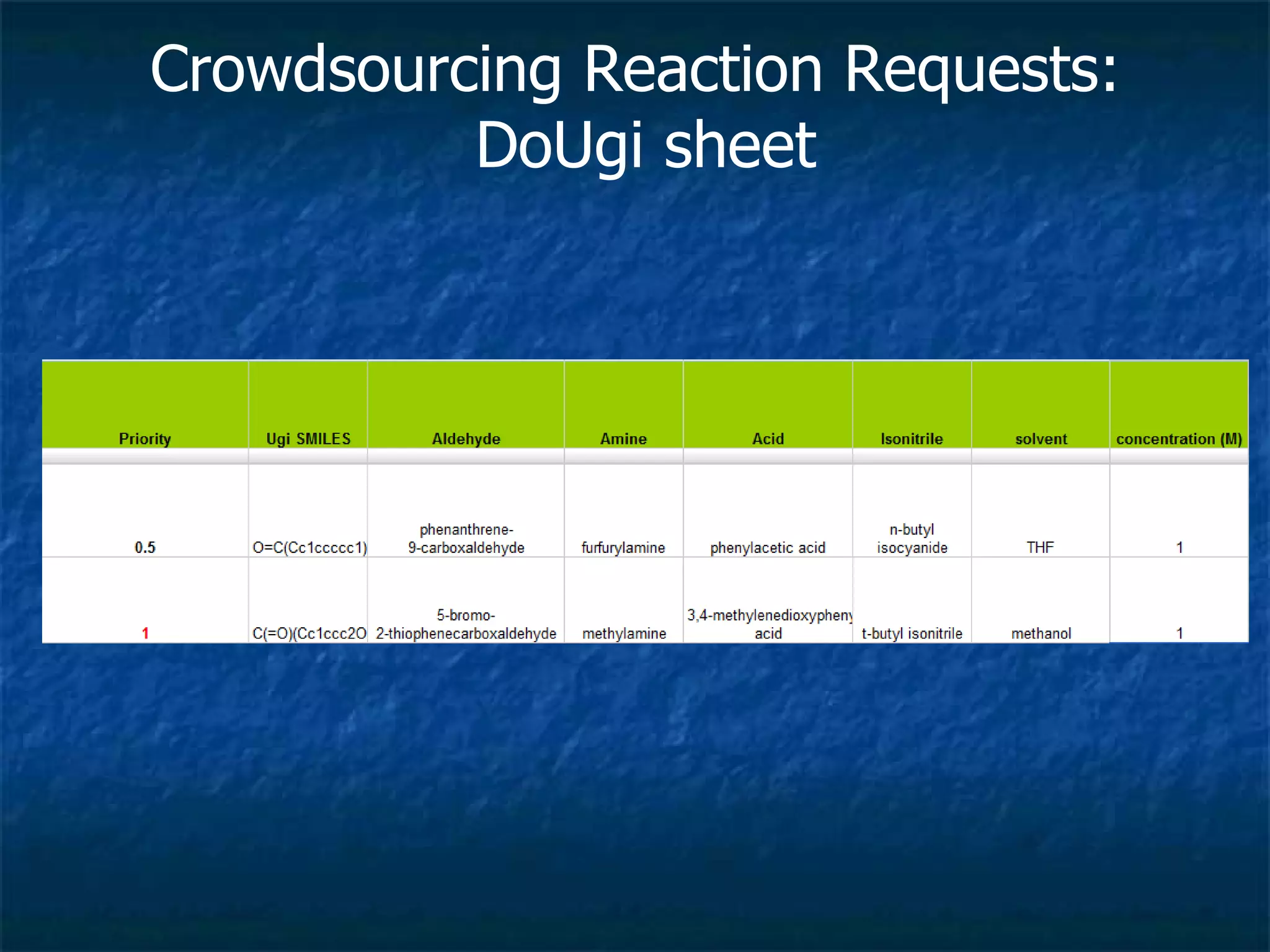 Crowdsourcing Reaction Requests: DoUgi sheet

| Priority | Ugi SMILES | Aldehyde | Amine | Acid | Isonitrile | solvent | concentration (M) |
|---|---|---|---|---|---|---|---|
| 0.5 | O=C(Cc1ccccc1) | phenanthrene-9-carboxaldehyde | furfurylamine | phenylacetic acid | n-butyl isocyanide | THF | 1 |
| 1 | C(=O)(Cc1ccc2O | 5-bromo-2-thiophenecarboxaldehyde | methylamine | 3,4-methylenedioxypheny acid | t-butyl isonitrile | methanol | 1 |